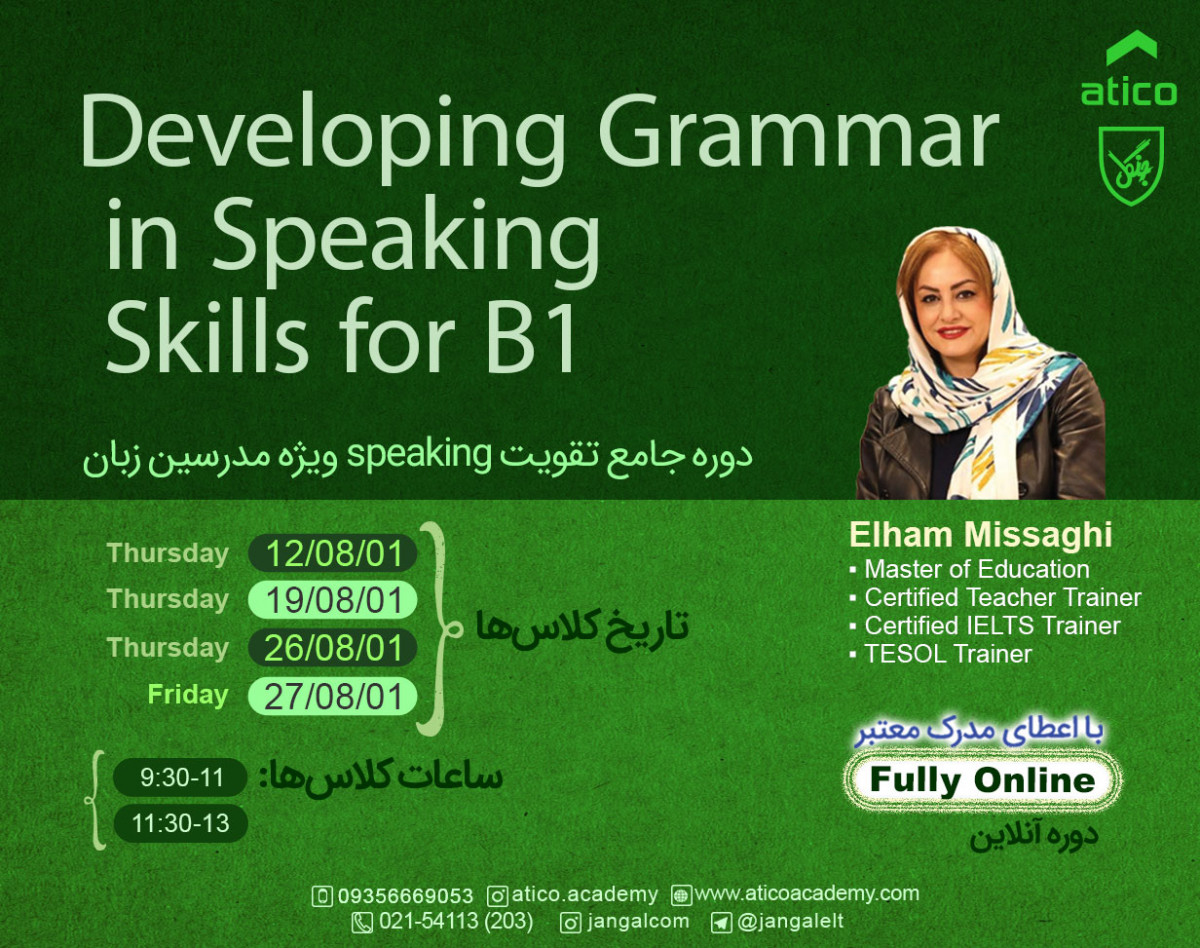 atico

جنگل

Developing Grammar in Speaking Skills for B1

دوره جامع تقویت speaking ویژه مدرسین زبان

Thursday 12/08/01
Thursday 19/08/01
Thursday 26/08/01
Friday 27/08/01

تاریخ کلاس‌ها

ساعات کلاس‌ها:
9:30-11
11:30-13

Elham Missaghi
▪ Master of Education
▪ Certified Teacher Trainer
▪ Certified IELTS Trainer
▪ TESOL Trainer

با اعطای مدرک معتبر

Fully Online

دوره آنلاین

09356669053 atico.academy www.aticoacademy.com
021-54113 (203) jangalcom @jangalelt